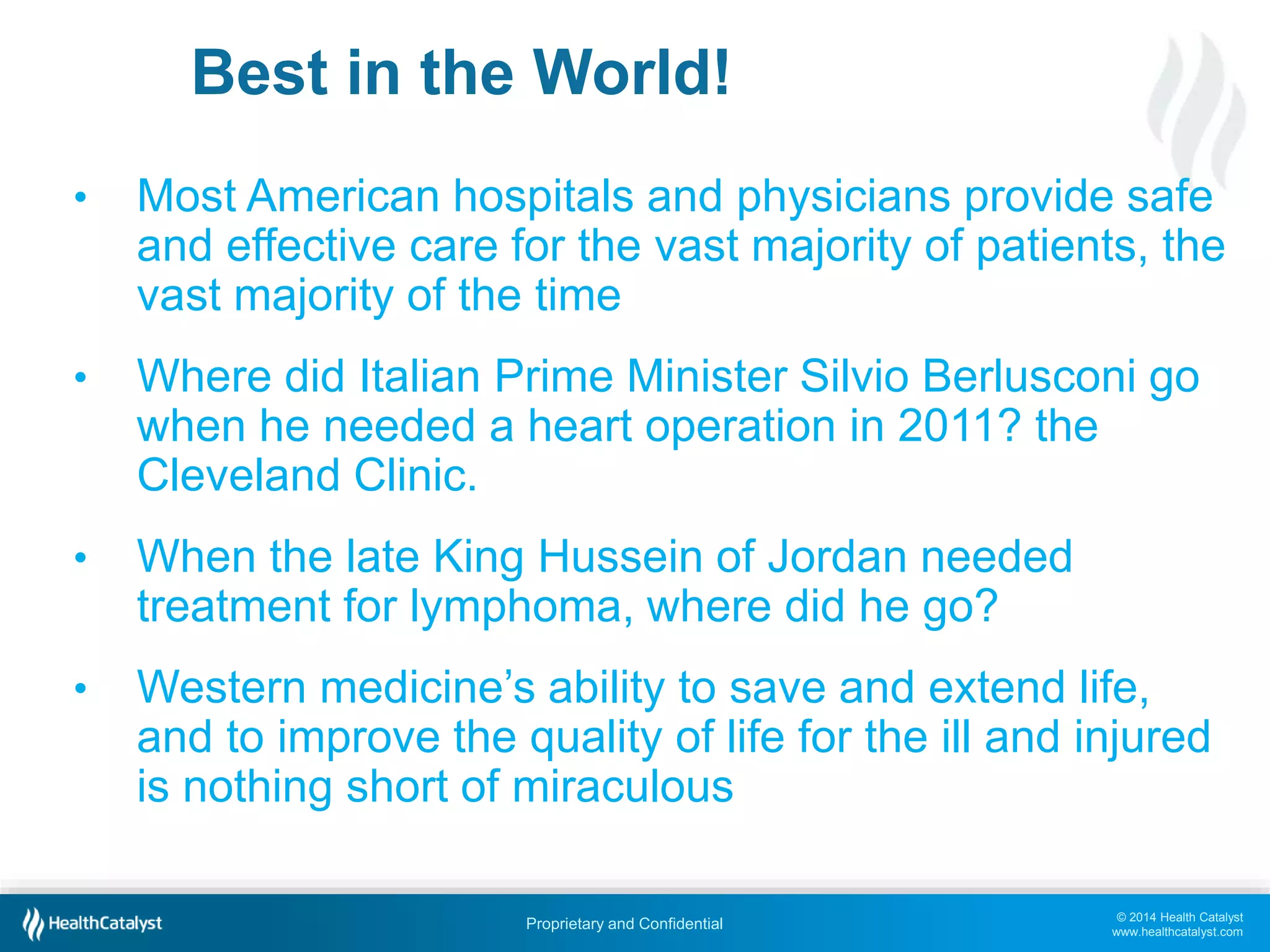 Best in the World!

• Most American hospitals and physicians provide safe and effective care for the vast majority of patients, the vast majority of the time

• Where did Italian Prime Minister Silvio Berlusconi go when he needed a heart operation in 2011? the Cleveland Clinic.

• When the late King Hussein of Jordan needed treatment for lymphoma, where did he go?

• Western medicine's ability to save and extend life, and to improve the quality of life for the ill and injured is nothing short of miraculous

HealthCatalyst

Proprietary and Confidential

© 2014 Health Catalyst
www.healthcatalyst.com